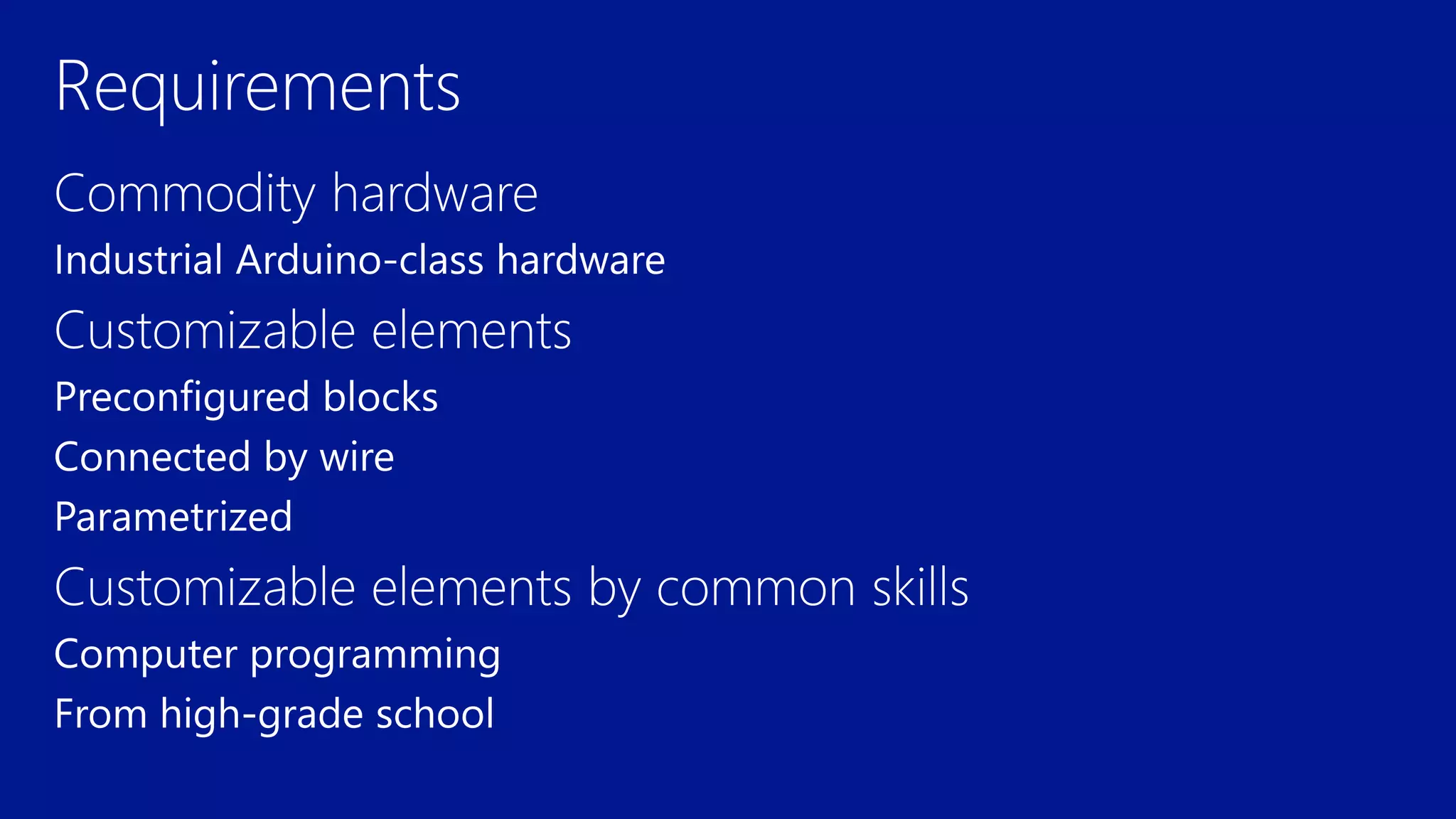 Requirements

Commodity hardware

Industrial Arduino-class hardware

Customizable elements

Preconfigured blocks

Connected by wire

Parametrized

Customizable elements by common skills

Computer programming

From high-grade school